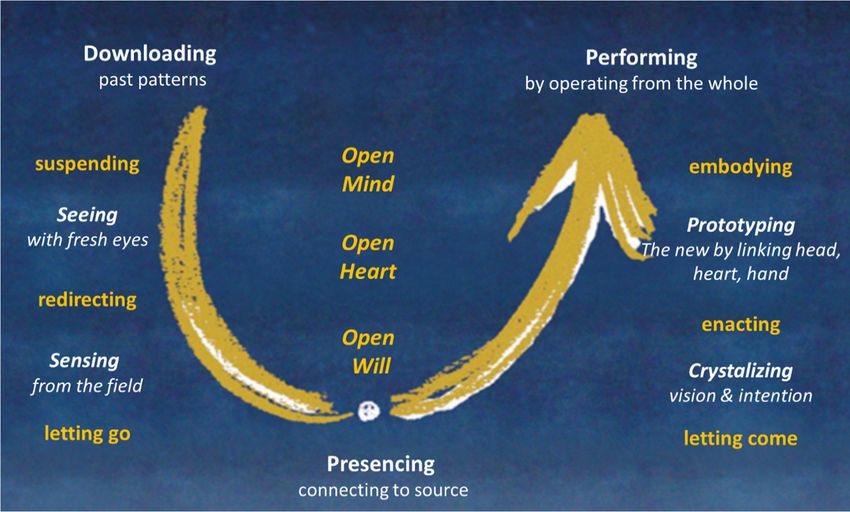 Downloading
past patterns

suspending

Seeing
with fresh eyes

redirecting

Sensing
from the field

letting go

Open
Mind

Open
Heart

Open
Will

Presencing
connecting to source

Performing
by operating from the whole

embodying

Prototyping
The new by linking head, heart, hand

enacting

Crystalizing
vision & intention

letting come